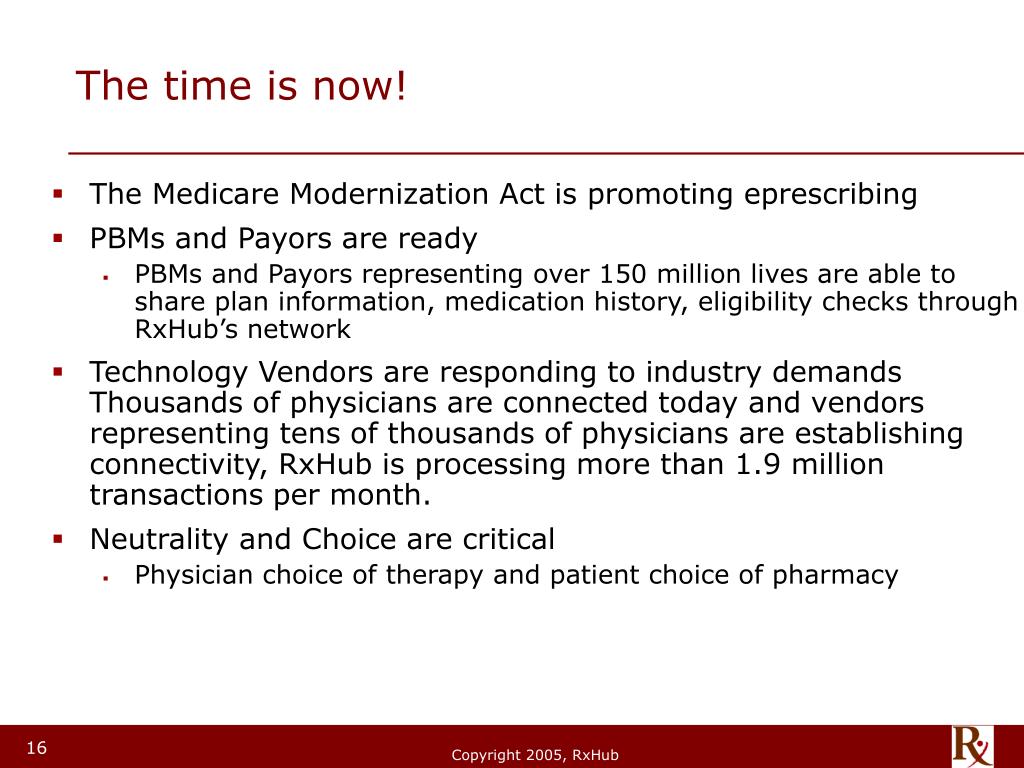 The time is now!

- The Medicare Modernization Act is promoting eprescribing
- PBMs and Payors are ready
  - PBMs and Payors representing over 150 million lives are able to share plan information, medication history, eligibility checks through RxHub's network
- Technology Vendors are responding to industry demands Thousands of physicians are connected today and vendors representing tens of thousands of physicians are establishing connectivity, RxHub is processing more than 1.9 million transactions per month.
- Neutrality and Choice are critical
  - Physician choice of therapy and patient choice of pharmacy

16

Copyright 2005, RxHub

Rx